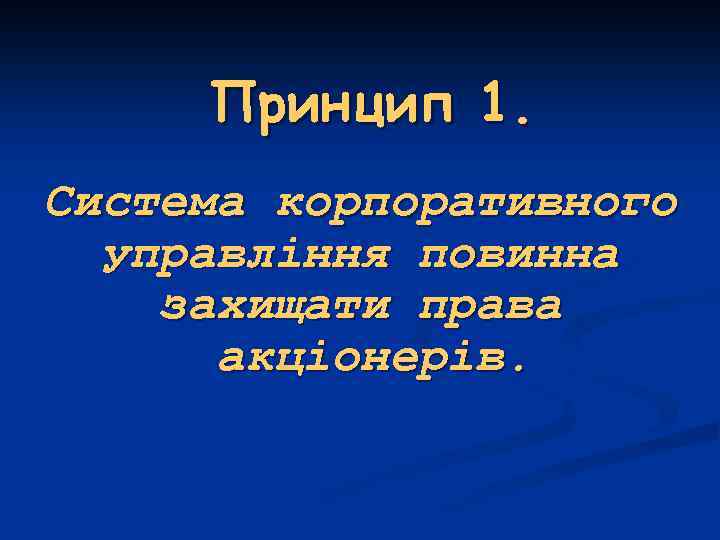 Принцип 1.

Система корпоративного управління повинна захищати права акціонерів.